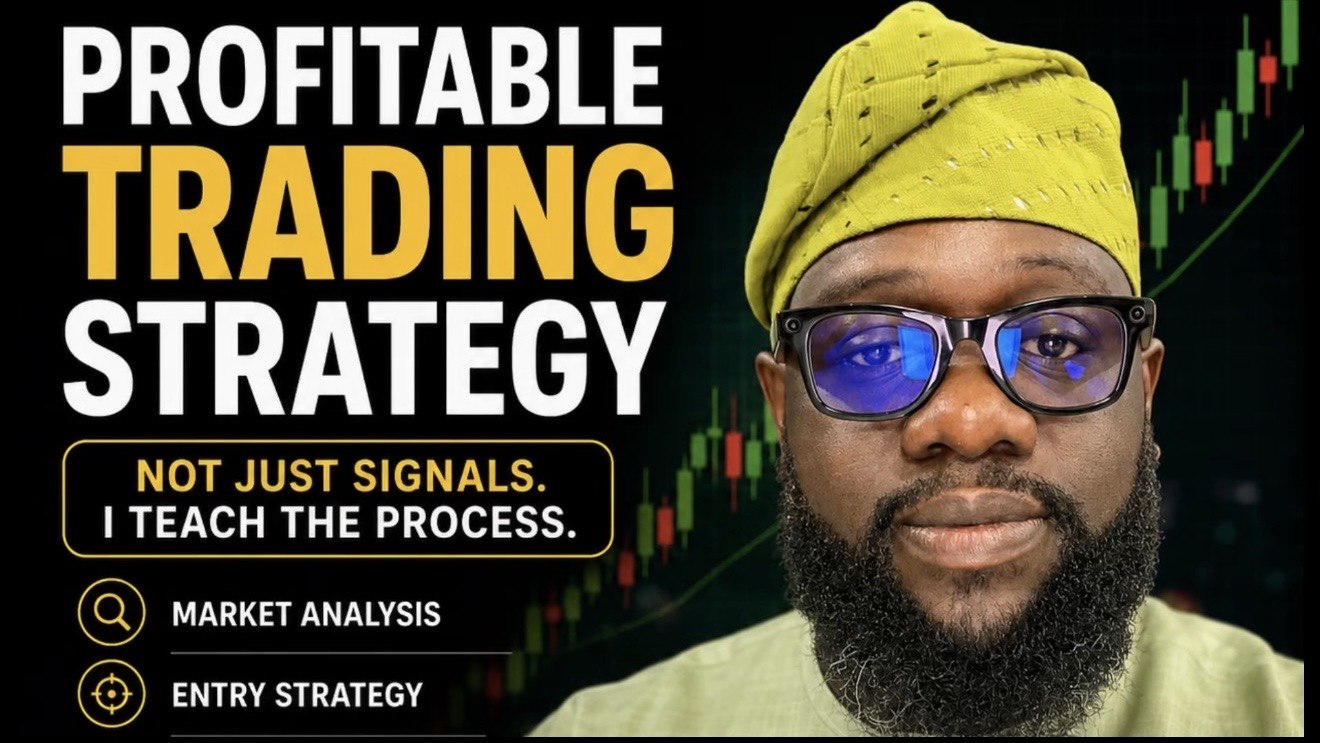 PROFITABLE
TRADING
STRATEGY

NOT JUST SIGNALS.
I TEACH THE PROCESS.

MARKET ANALYSIS

ENTRY STRATEGY